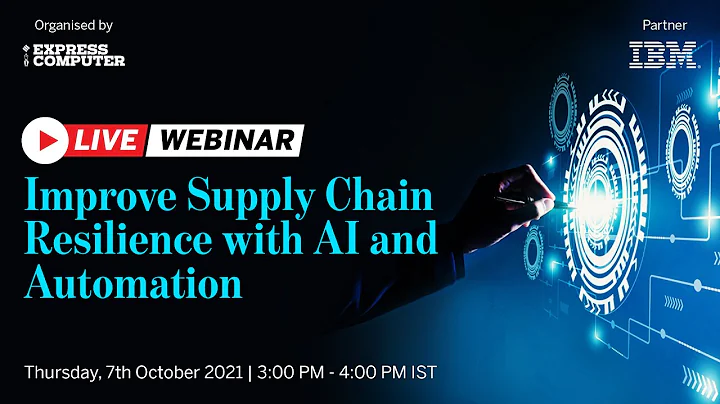 Organised by

EXPRESS COMPUTER

Partner

IBM

LIVE WEBINAR

Improve Supply Chain Resilience with AI and Automation

Thursday, 7th October 2021 | 3:00 PM - 4:00 PM IST